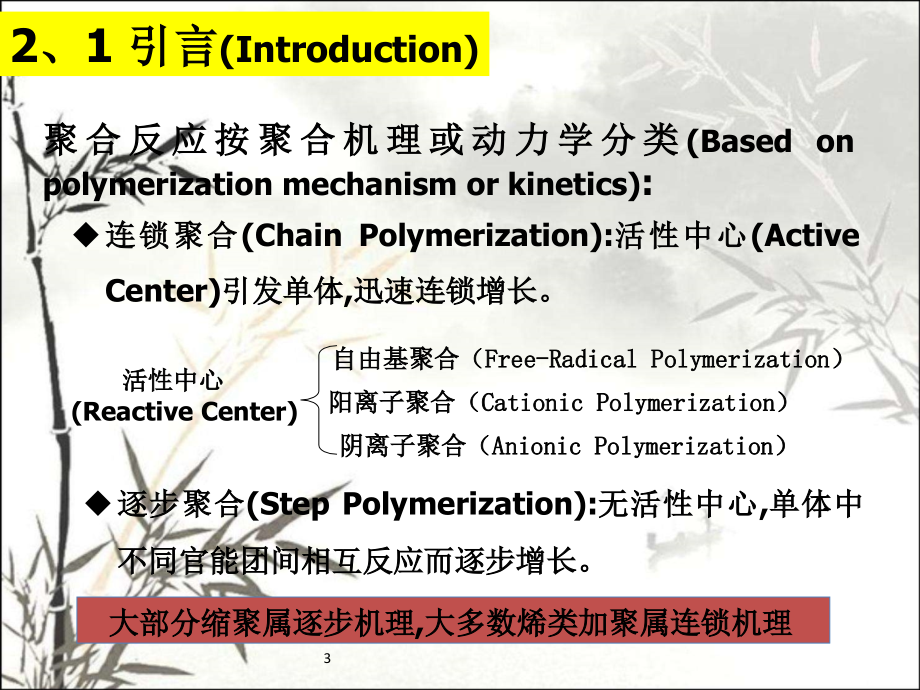 2、1 引言(Introduction)

聚合反应按聚合机理或动力学分类(Based on polymerization mechanism or kinetics):

◆连锁聚合(Chain Polymerization):活性中心(Active Center)引发单体,迅速连锁增长。

活性中心 (Reactive Center)

自由基聚合(Free-Radical Polymerization)
阳离子聚合(Cationic Polymerization)
阴离子聚合(Anionic Polymerization)

◆逐步聚合(Step Polymerization):无活性中心,单体中不同官能团间相互反应而逐步增长。

大部分缩聚属逐步机理,大多数烯类加聚属连锁机理

3